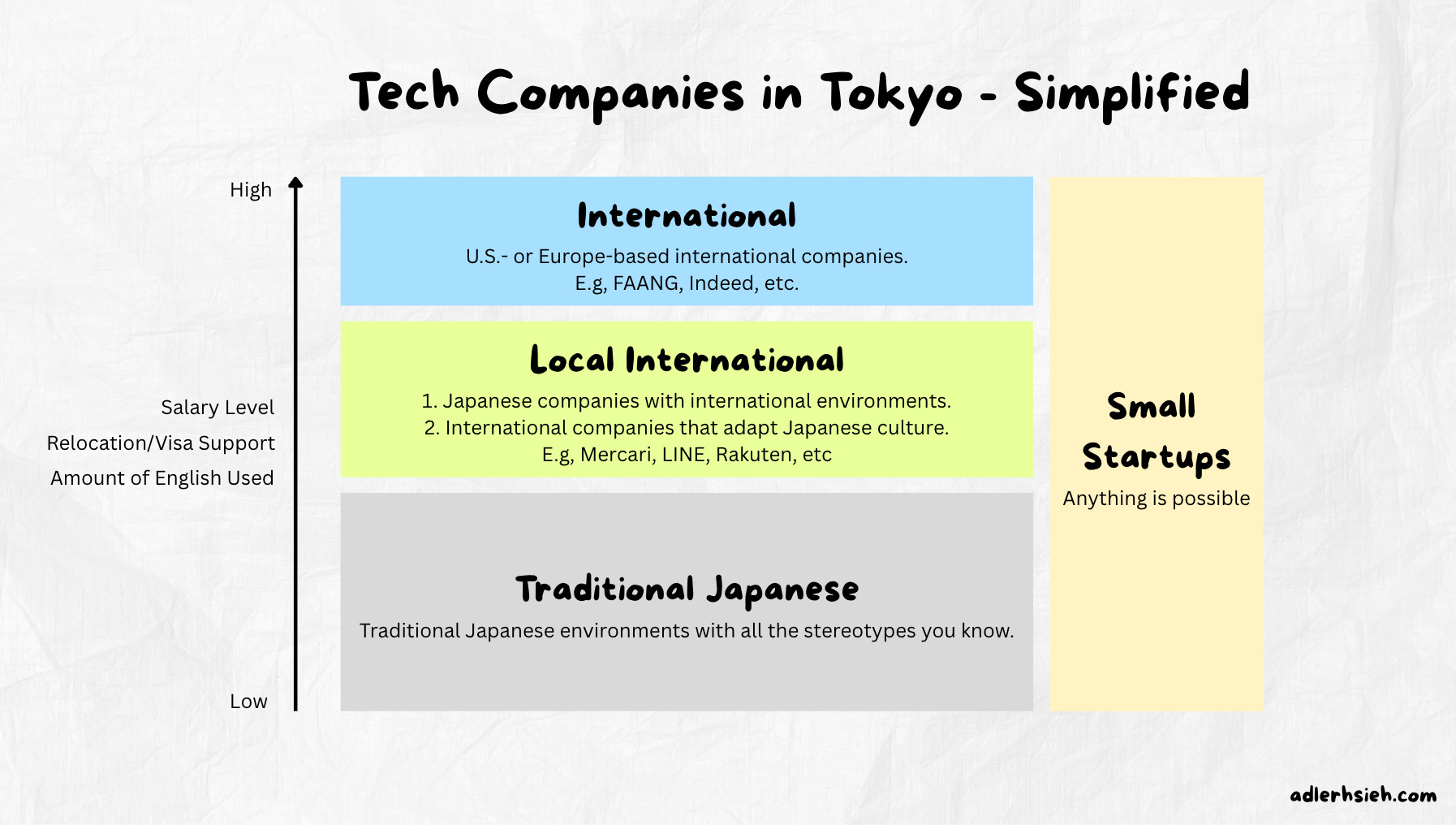 Tech Companies in Tokyo - Simplified

High

Salary Level
Relocation/Visa Support
Amount of English Used

Low

International
U.S.- or Europe-based international companies.
E.g, FAANG, Indeed, etc.

Local International
1. Japanese companies with international environments.
2. International companies that adapt Japanese culture.
E.g, Mercari, LINE, Rakuten, etc

Traditional Japanese
Traditional Japanese environments with all the stereotypes you know.

Small Startups
Anything is possible

adlerhsieh.com